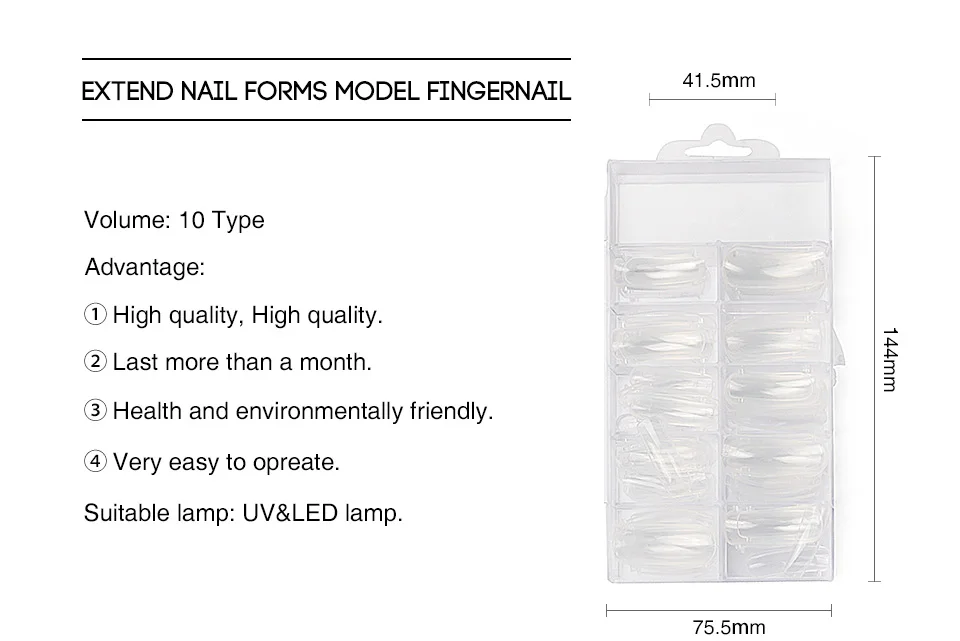 EXTEND NAIL FORMS MODEL FINGERNAIL

Volume: 10 Type

Advantage:

① High quality, High quality.

② Last more than a month.

③ Health and environmentally friendly.

④ Very easy to opreate.

Suitable lamp: UV&LED lamp.

41.5mm

144mm

75.5mm